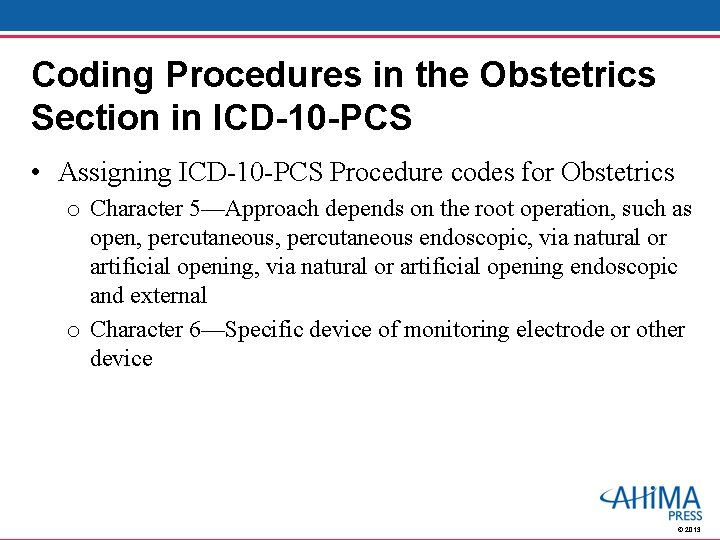 Coding Procedures in the Obstetrics Section in ICD-10-PCS

• Assigning ICD-10-PCS Procedure codes for Obstetrics
  o Character 5—Approach depends on the root operation, such as open, percutaneous, percutaneous endoscopic, via natural or artificial opening, via natural or artificial opening endoscopic and external
  o Character 6—Specific device of monitoring electrode or other device

AHIMA PRESS
© 2013